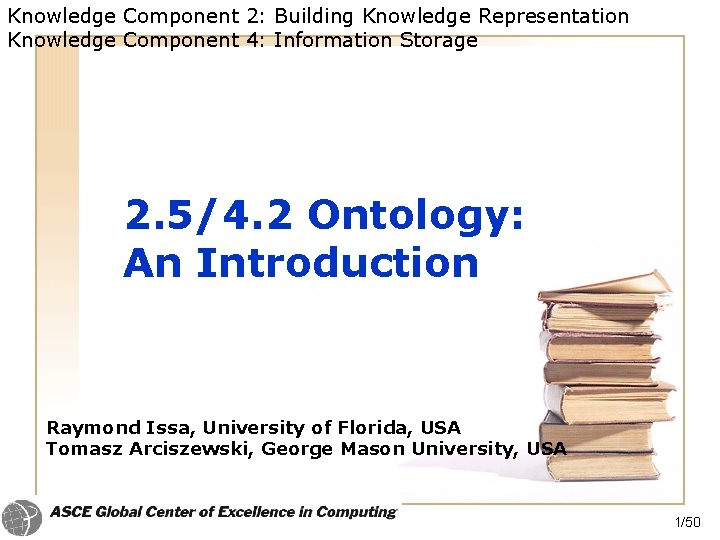 Knowledge Component 2: Building Knowledge Representation
Knowledge Component 4: Information Storage

2.5/4.2 Ontology: An Introduction

Raymond Issa, University of Florida, USA
Tomasz Arciszewski, George Mason University, USA

ASCE Global Center of Excellence in Computing

1/50